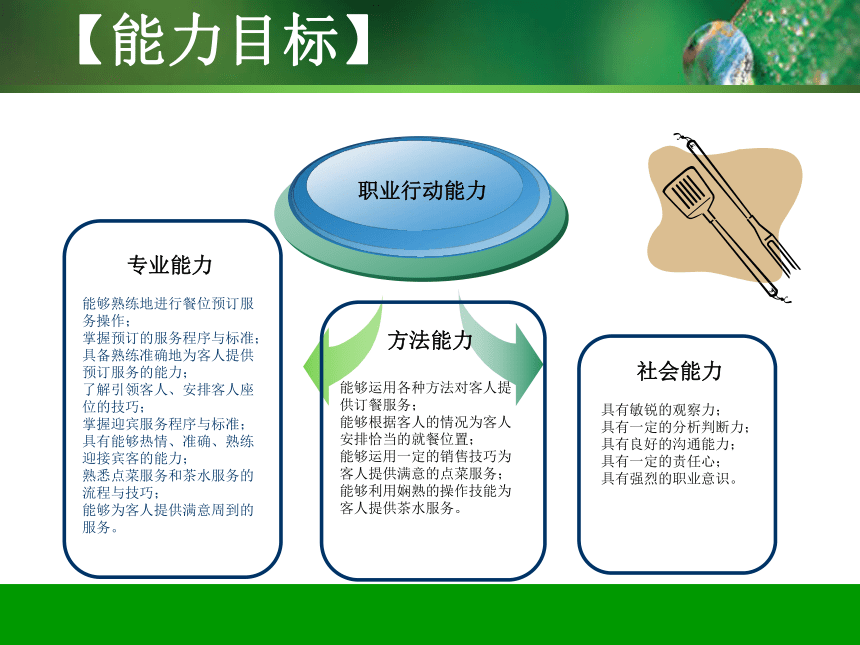 【能力目标】

职业行动能力

专业能力

能够熟练地进行餐位预订服务操作；
掌握预订的服务程序与标准；
具备熟练准确地为客人提供预订服务的能力；
了解引领客人、安排客人座位的技巧；
掌握迎宾服务程序与标准；
具有能够热情、准确、熟练迎接宾客的能力；
熟悉点菜服务和茶水服务的流程与技巧；
能够为客人提供满意周到的服务。

方法能力

能够运用各种方法对客人提供订餐服务；
能够根据客人的情况为客人安排恰当的就餐位置；
能够运用一定的销售技巧为客人提供满意的点菜服务；
能够利用娴熟的操作技能为客人提供茶水服务。

社会能力

具有敏锐的观察力；
具有一定的分析判断力；
具有良好的沟通能力；
具有一定的责任心；
具有强烈的职业意识。